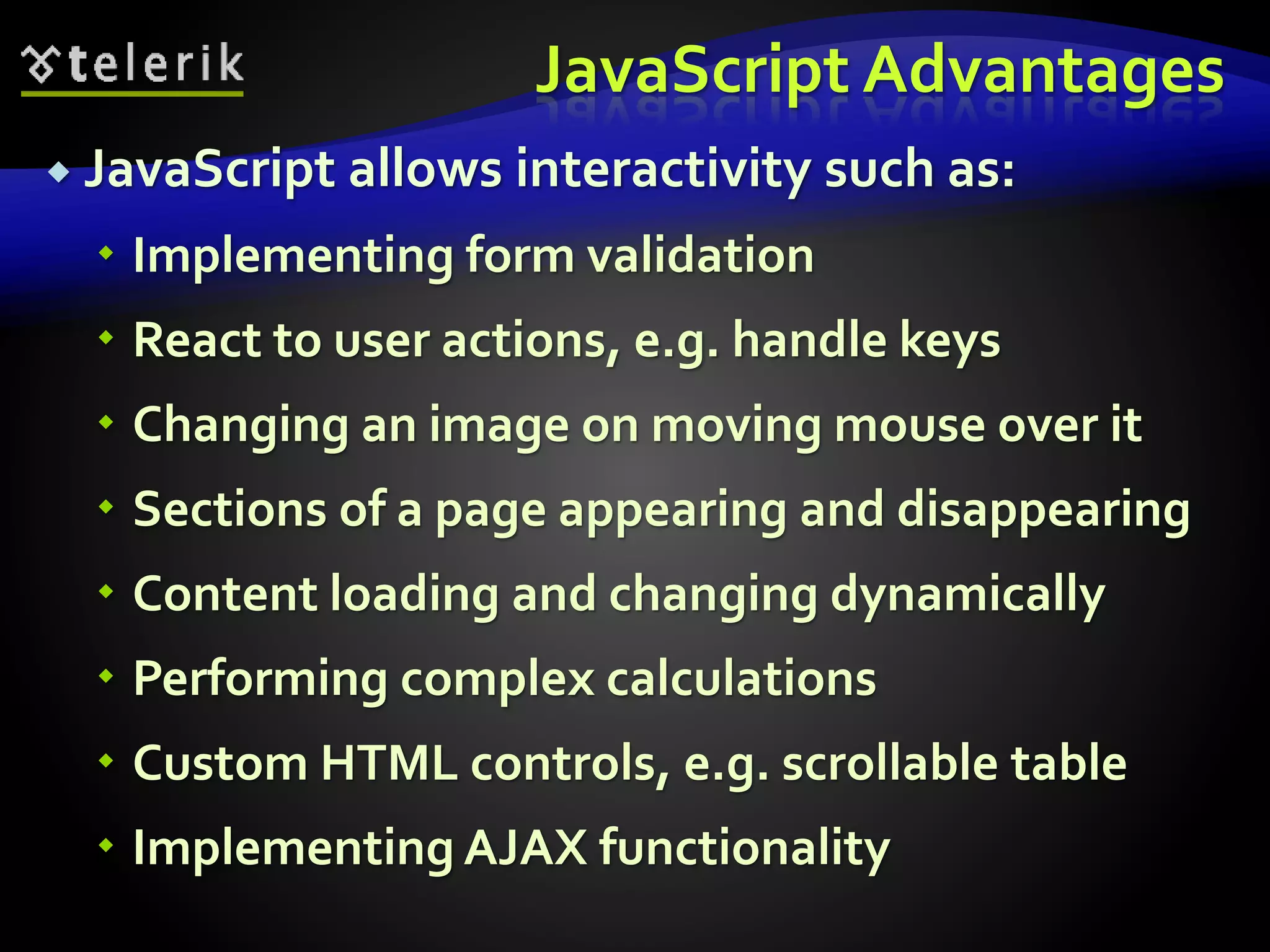 telerik

JavaScript Advantages

JavaScript allows interactivity such as:

Implementing form validation

React to user actions, e.g. handle keys

Changing an image on moving mouse over it

Sections of a page appearing and disappearing

Content loading and changing dynamically

Performing complex calculations

Custom HTML controls, e.g. scrollable table

Implementing AJAX functionality